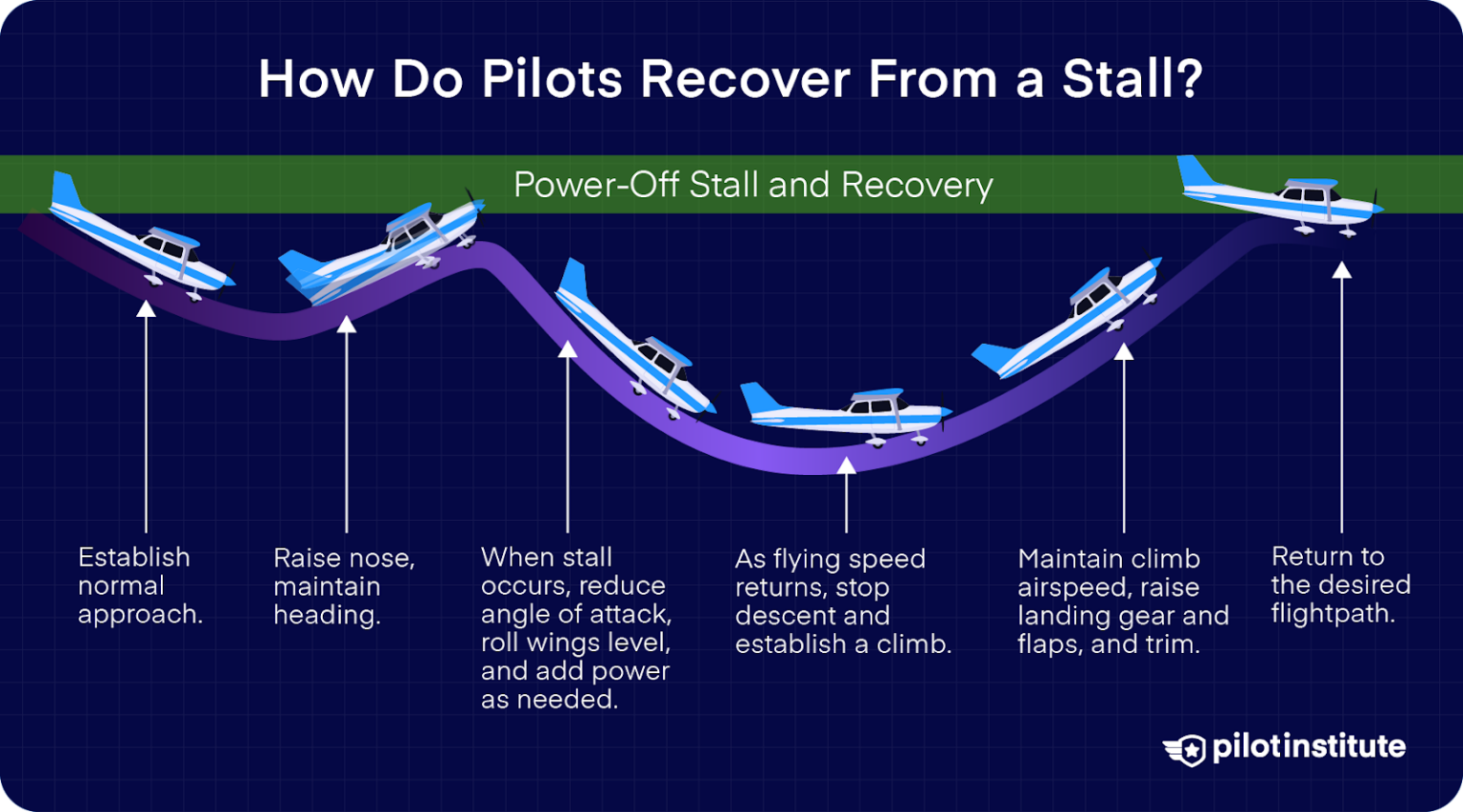 How Do Pilots Recover From a Stall?

Power-Off Stall and Recovery

Establish normal approach.

Raise nose, maintain heading.

When stall occurs, reduce angle of attack, roll wings level, and add power as needed.

As flying speed returns, stop descent and establish a climb.

Maintain climb airspeed, raise landing gear and flaps, and trim.

Return to the desired flightpath.

pilotinstitute